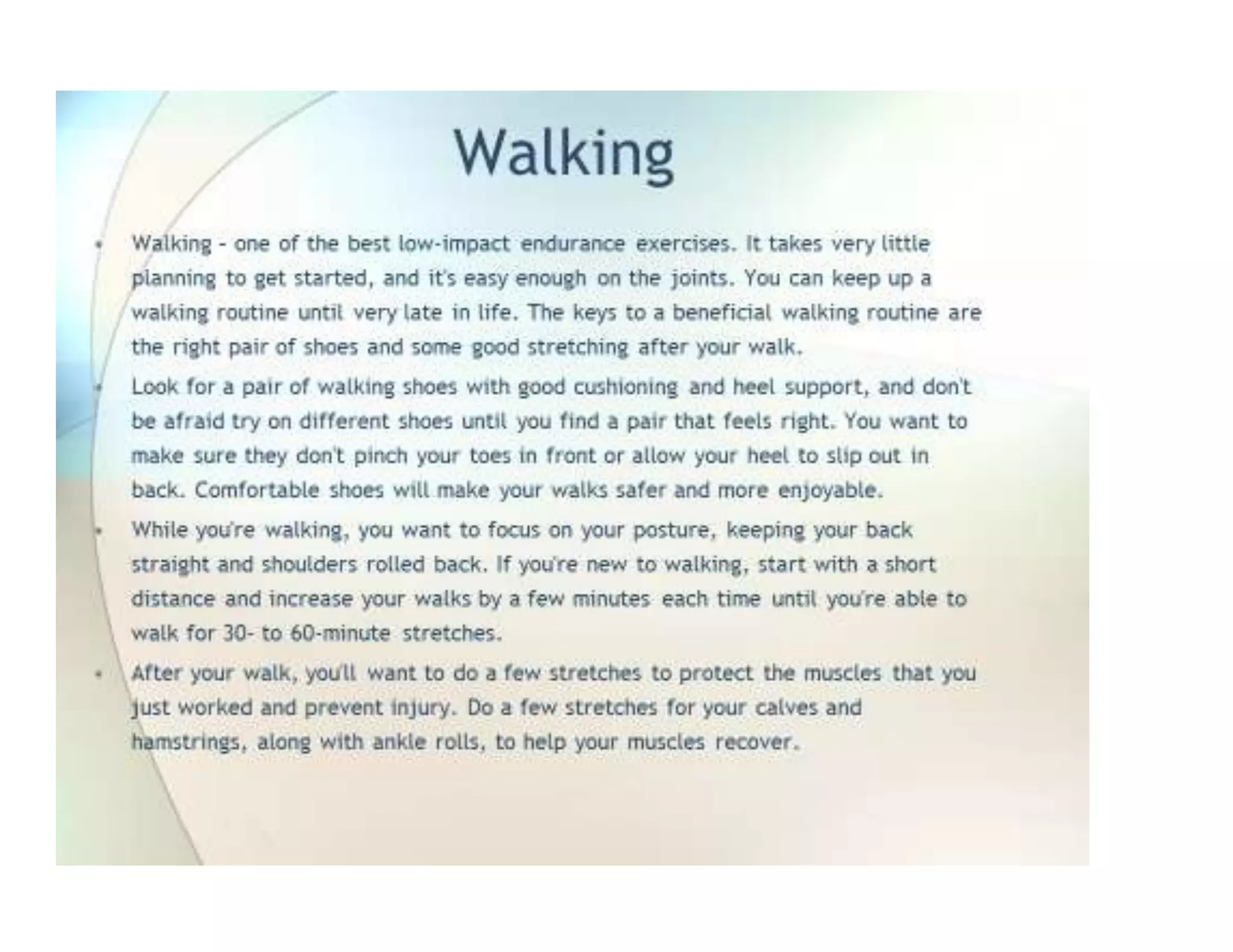 Walking

• Walking - one of the best low-impact endurance exercises. It takes very little planning to get started, and it's easy enough on the joints. You can keep up a walking routine until very late in life. The keys to a beneficial walking routine are the right pair of shoes and some good stretching after your walk.

• Look for a pair of walking shoes with good cushioning and heel support, and don't be afraid try on different shoes until you find a pair that feels right. You want to make sure they don't pinch your toes in front or allow your heel to slip out in back. Comfortable shoes will make your walks safer and more enjoyable.

• While you're walking, you want to focus on your posture, keeping your back straight and shoulders rolled back. If you're new to walking, start with a short distance and increase your walks by a few minutes each time until you're able to walk for 30- to 60-minute stretches.

• After your walk, you'll want to do a few stretches to protect the muscles that you just worked and prevent injury. Do a few stretches for your calves and hamstrings, along with ankle rolls, to help your muscles recover.